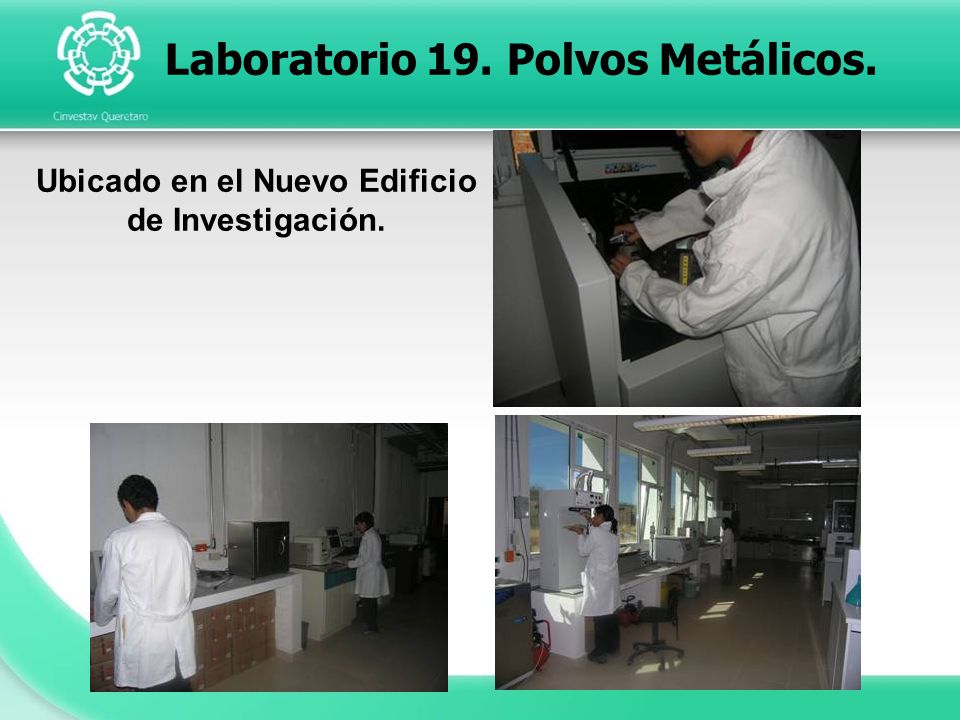 Cinvestav Queretaro

Laboratorio 19. Polvos Metálicos.

Ubicado en el Nuevo Edificio de Investigación.